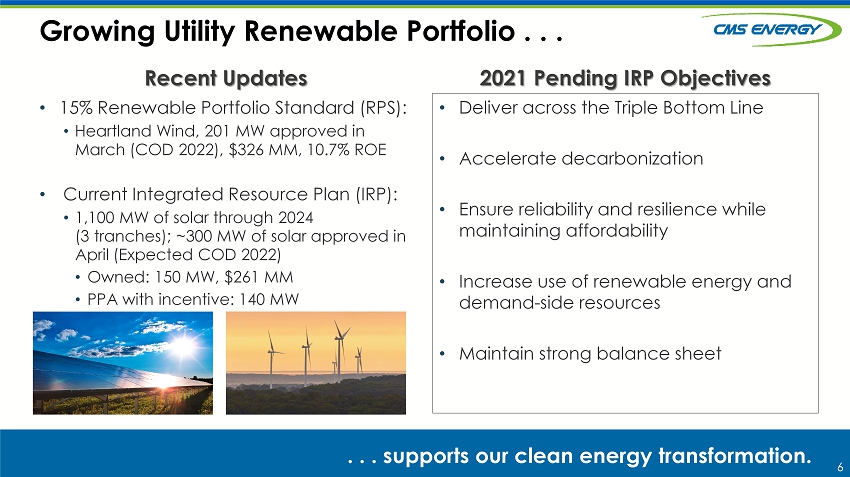 Growing Utility Renewable Portfolio . . .

CMS ENERGY

Recent Updates

• 15% Renewable Portfolio Standard (RPS):
• Heartland Wind, 201 MW approved in March (COD 2022), $326 MM, 10.7% ROE

• Current Integrated Resource Plan (IRP):
• 1,100 MW of solar through 2024 (3 tranches); ~300 MW of solar approved in April (Expected COD 2022)
• Owned: 150 MW, $261 MM
• PPA with incentive: 140 MW

2021 Pending IRP Objectives

• Deliver across the Triple Bottom Line

• Accelerate decarbonization

• Ensure reliability and resilience while maintaining affordability

• Increase use of renewable energy and demand-side resources

• Maintain strong balance sheet

. . . supports our clean energy transformation.

6